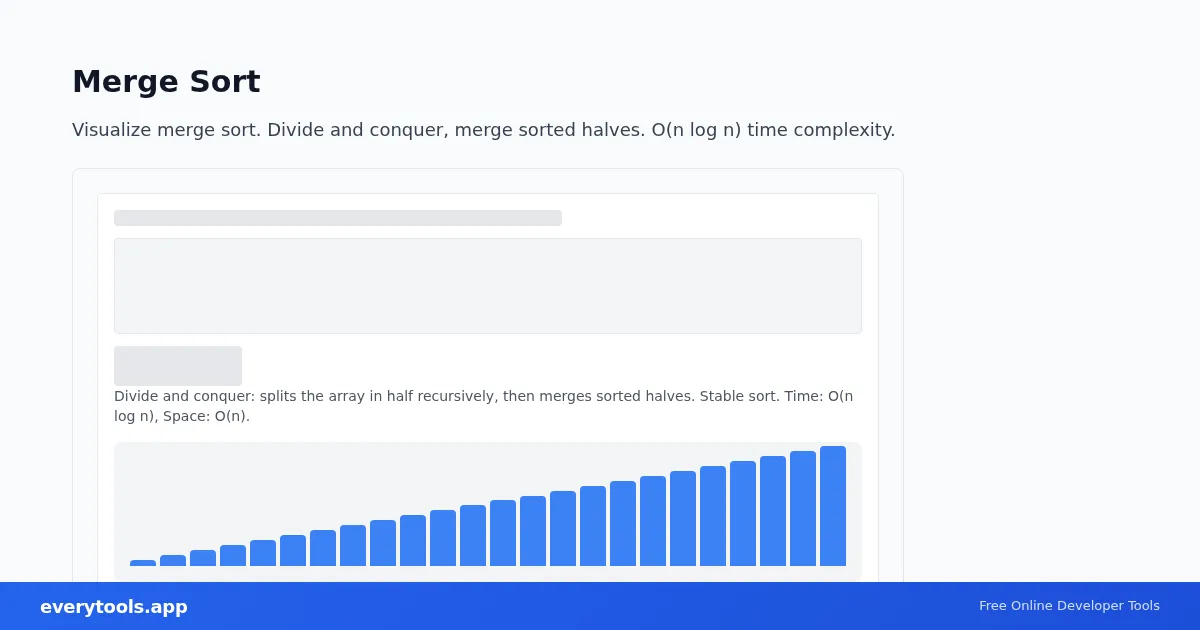 Merge Sort

Visualize merge sort. Divide and conquer, merge sorted halves. O(n log n) time complexity.

Divide and conquer: splits the array in half recursively, then merges sorted halves. Stable sort. Time: O(n log n), Space: O(n).

everytools.app

Free Online Developer Tools